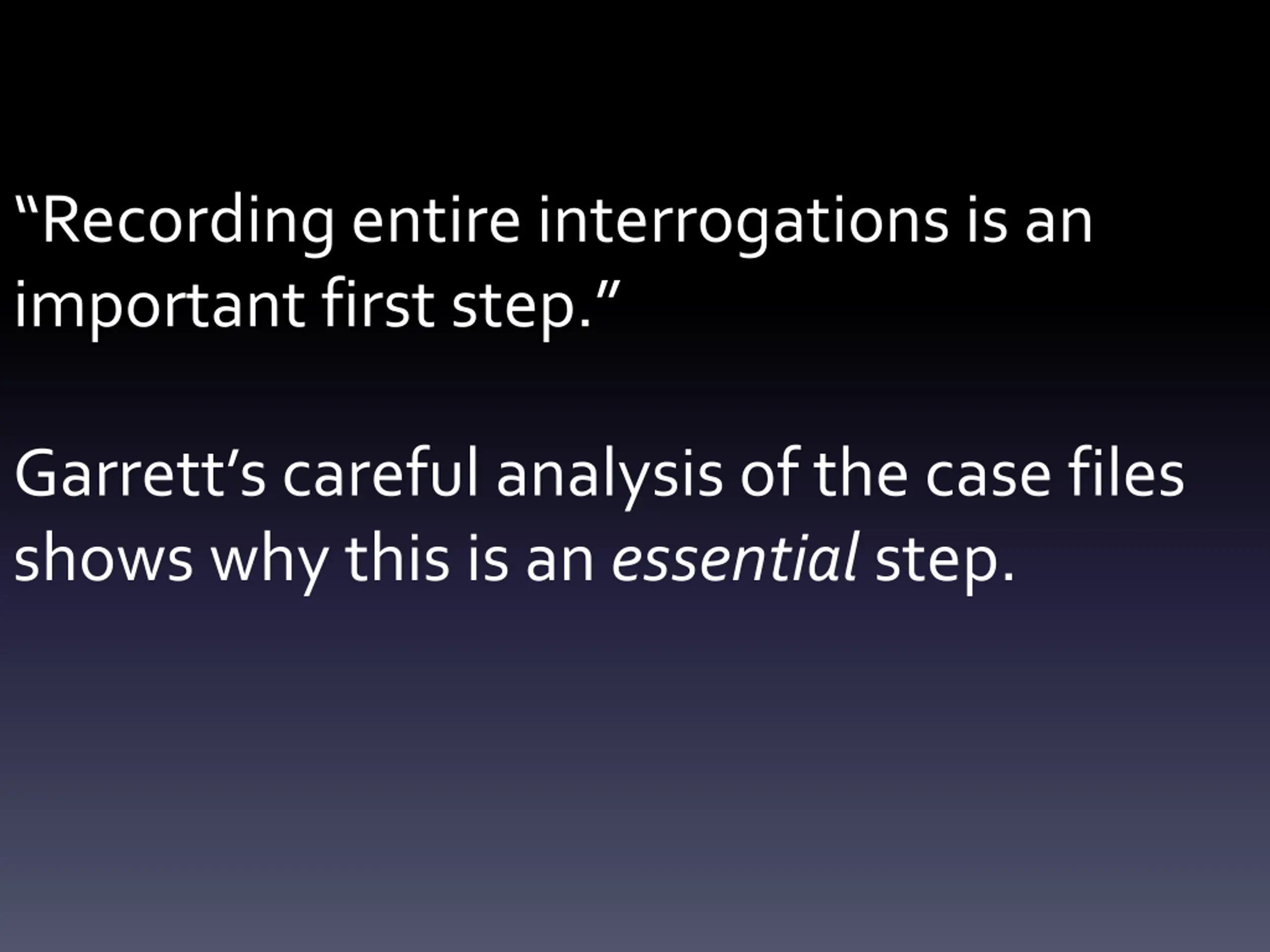 “Recording entire interrogations is an important first step.”

Garrett’s careful analysis of the case files shows why this is an essential step.